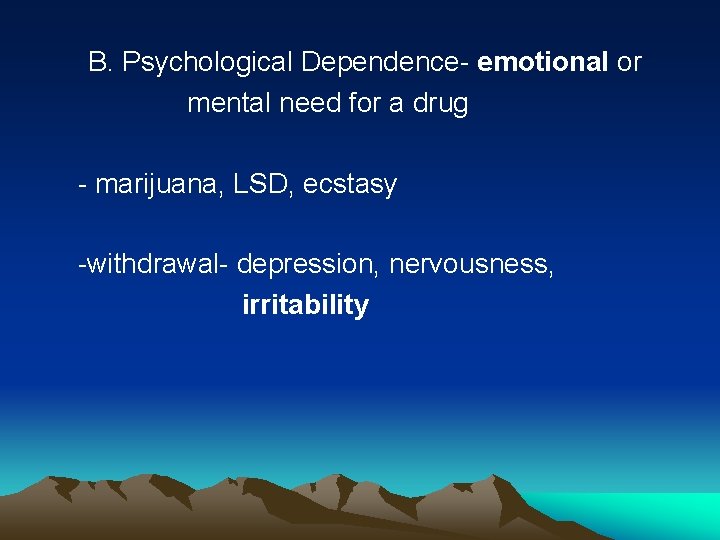 B. Psychological Dependence- emotional or mental need for a drug

- marijuana, LSD, ecstasy

-withdrawal- depression, nervousness, irritability